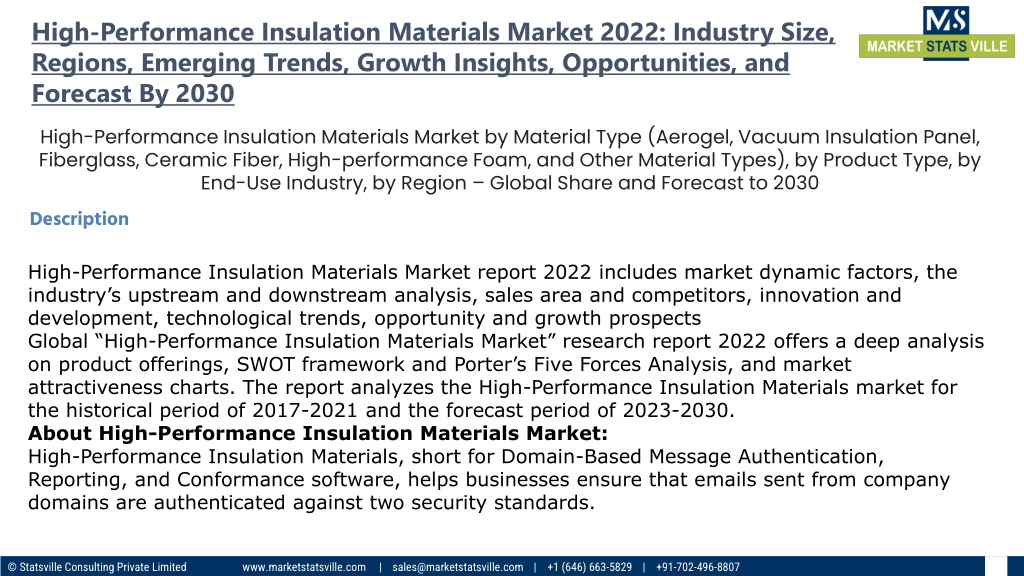 High-Performance Insulation Materials Market 2022: Industry Size, Regions, Emerging Trends, Growth Insights, Opportunities, and Forecast By 2030

MS
MARKET STATS VILLE

High-Performance Insulation Materials Market by Material Type (Aerogel, Vacuum Insulation Panel, Fiberglass, Ceramic Fiber, High-performance Foam, and Other Material Types), by Product Type, by End-Use Industry, by Region – Global Share and Forecast to 2030

Description

High-Performance Insulation Materials Market report 2022 includes market dynamic factors, the industry's upstream and downstream analysis, sales area and competitors, innovation and development, technological trends, opportunity and growth prospects

Global "High-Performance Insulation Materials Market" research report 2022 offers a deep analysis on product offerings, SWOT framework and Porter's Five Forces Analysis, and market attractiveness charts. The report analyzes the High-Performance Insulation Materials market for the historical period of 2017-2021 and the forecast period of 2023-2030.

About High-Performance Insulation Materials Market:

High-Performance Insulation Materials, short for Domain-Based Message Authentication, Reporting, and Conformance software, helps businesses ensure that emails sent from company domains are authenticated against two security standards.

© Statsville Consulting Private Limited www.marketstatsville.com | sales@marketstatsville.com | +1 (646) 663-5829 | +91-702-496-8807